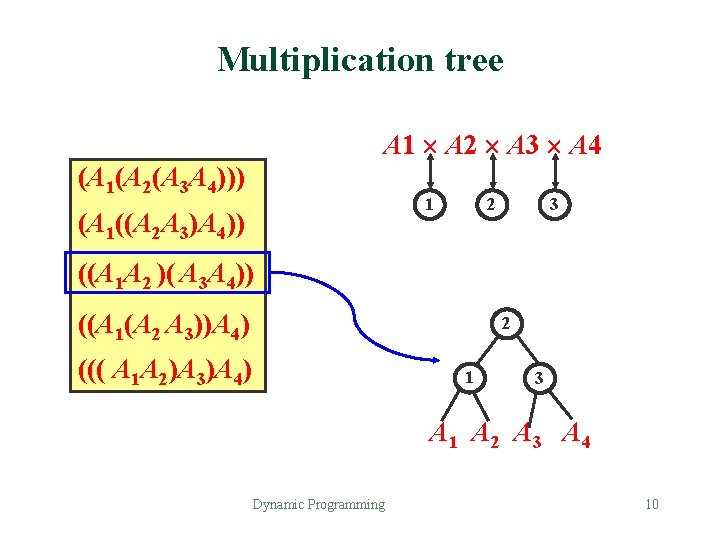 Multiplication tree

$(A_1(A_2(A_3A_4)))$

$(A_1((A_2A_3)A_4))$

$((A_1A_2)(A_3A_4))$

$((A_1(A_2A_3))A_4)$

$(((A_1A_2)A_3)A_4)$

$A1 \times A2 \times A3 \times A4$

1 2 3

2

1 3

$A_1$ $A_2$ $A_3$ $A_4$

Dynamic Programming

10